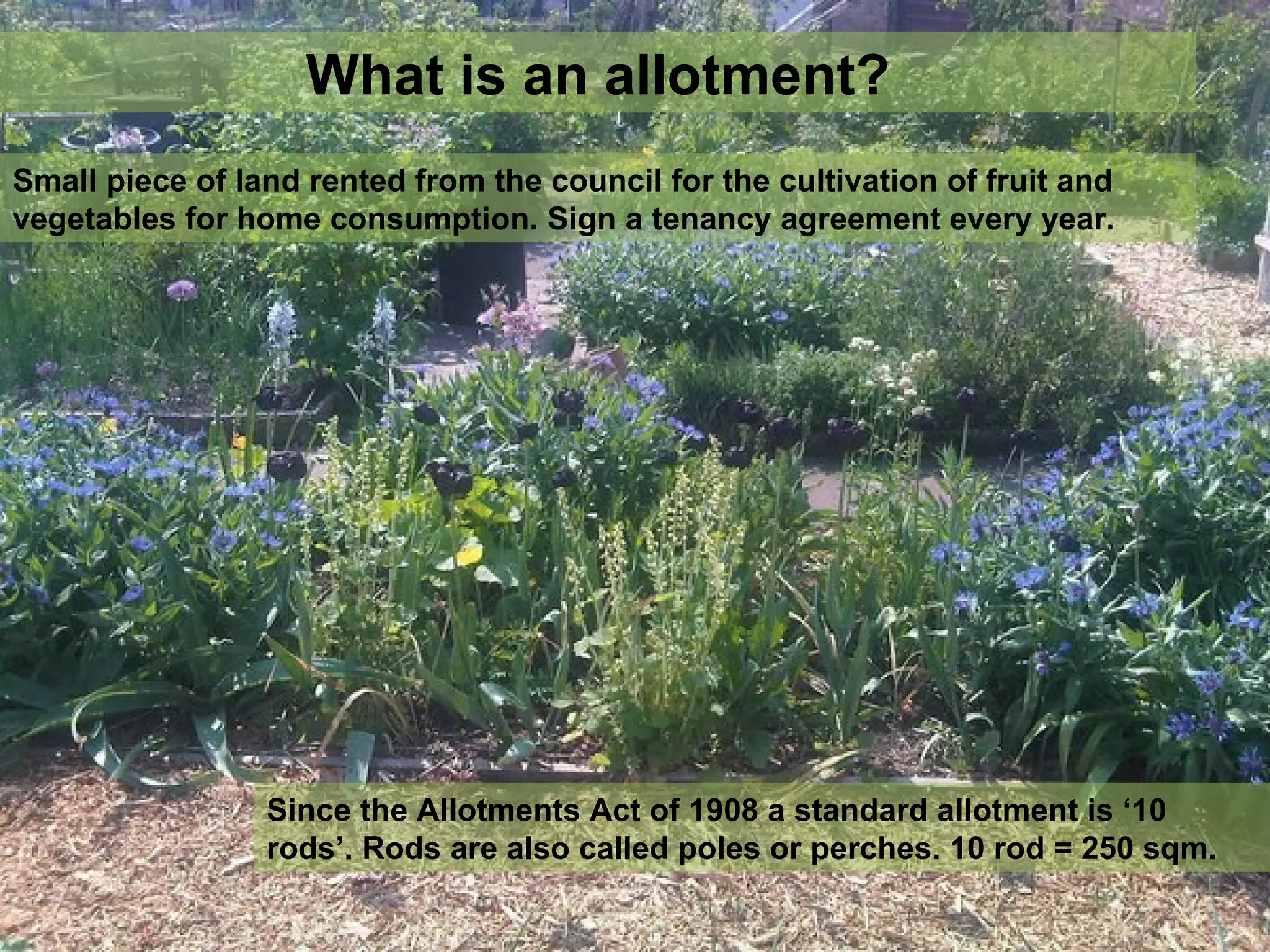 What is an allotment?

Small piece of land rented from the council for the cultivation of fruit and vegetables for home consumption. Sign a tenancy agreement every year.

Since the Allotments Act of 1908 a standard allotment is ‘10 rods’. Rods are also called poles or perches. 10 rod = 250 sqm.